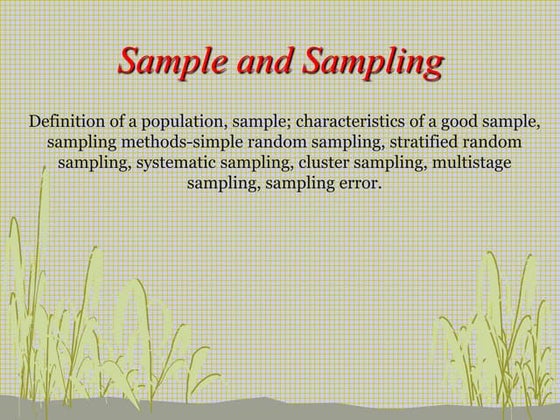 Sample and Sampling

Definition of a population, sample; characteristics of a good sample, sampling methods-simple random sampling, stratified random sampling, systematic sampling, cluster sampling, multistage sampling, sampling error.